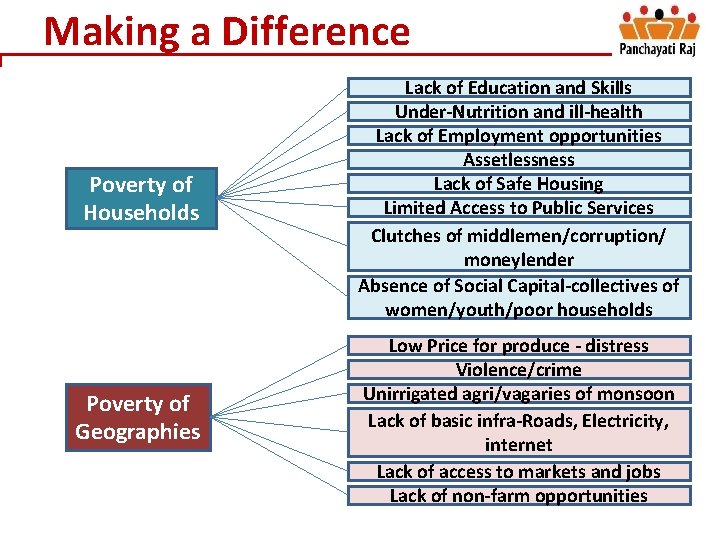 Making a Difference

Panchayati Raj

Poverty of Households

Lack of Education and Skills
Under-Nutrition and ill-health
Lack of Employment opportunities
Assetlessness
Lack of Safe Housing
Limited Access to Public Services
Clutches of middlemen/corruption/ moneylender
Absence of Social Capital-collectives of women/youth/poor households

Poverty of Geographies

Low Price for produce - distress
Violence/crime
Unirrigated agri/vagaries of monsoon
Lack of basic infra-Roads, Electricity, internet
Lack of access to markets and jobs
Lack of non-farm opportunities